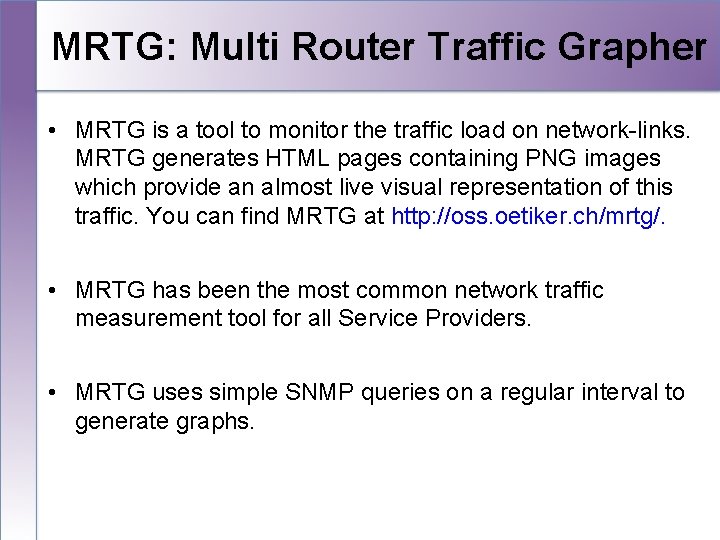 MRTG: Multi Router Traffic Grapher

• MRTG is a tool to monitor the traffic load on network-links. MRTG generates HTML pages containing PNG images which provide an almost live visual representation of this traffic. You can find MRTG at http://oss.oetiker.ch/mrtg/.

• MRTG has been the most common network traffic measurement tool for all Service Providers.

• MRTG uses simple SNMP queries on a regular interval to generate graphs.